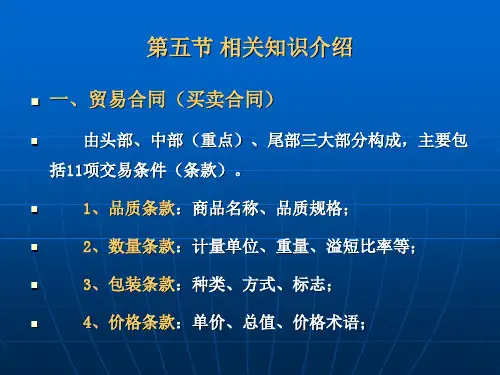 第五节 相关知识介绍

一、贸易合同（买卖合同）

由头部、中部（重点）、尾部三大部分构成，主要包括11项交易条件（条款）。

1、品质条款：商品名称、品质规格；

2、数量条款：计量单位、重量、溢短比率等；

3、包装条款：种类、方式、标志；

4、价格条款：单价、总值、价格术语；